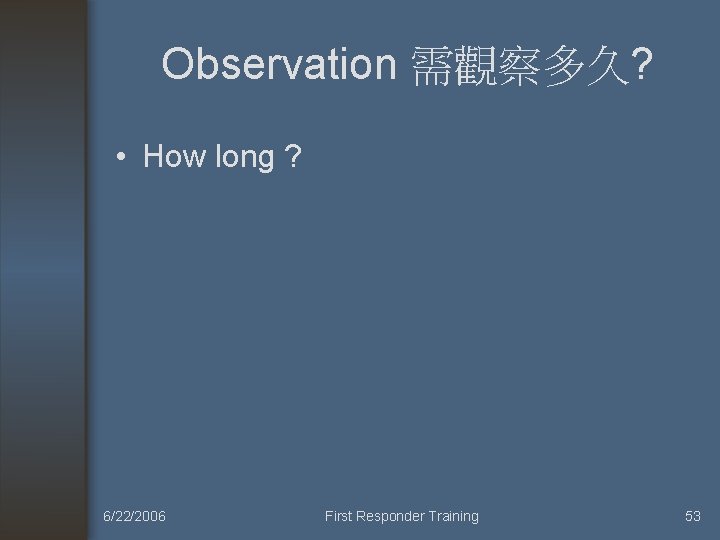 Observation 需觀察多久?

• How long ?

6/22/2006

First Responder Training

53